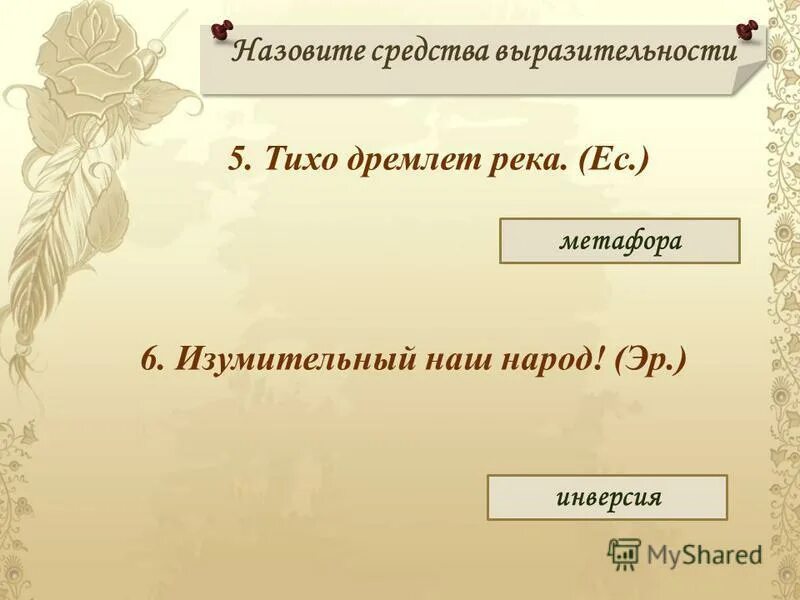 Назовите средства выразительности

5. Тихо дремлет река. (Ес.)

метафора

6. Изумительный наш народ! (Эр.)

инверсия

MyShared